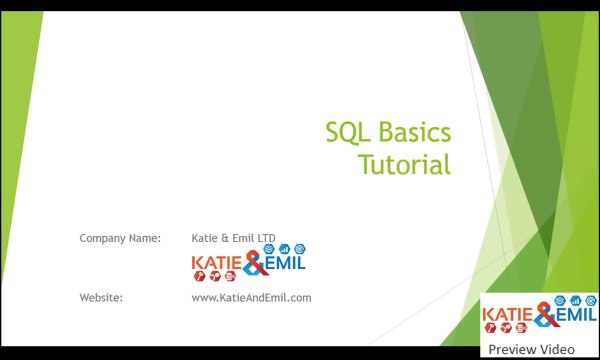 SQL Basics Tutorial

Company Name: Katie & Emil LTD

KATIE & EMIL

Website: www.KatieAndEmil.com

KATIE & EMIL

Preview Video